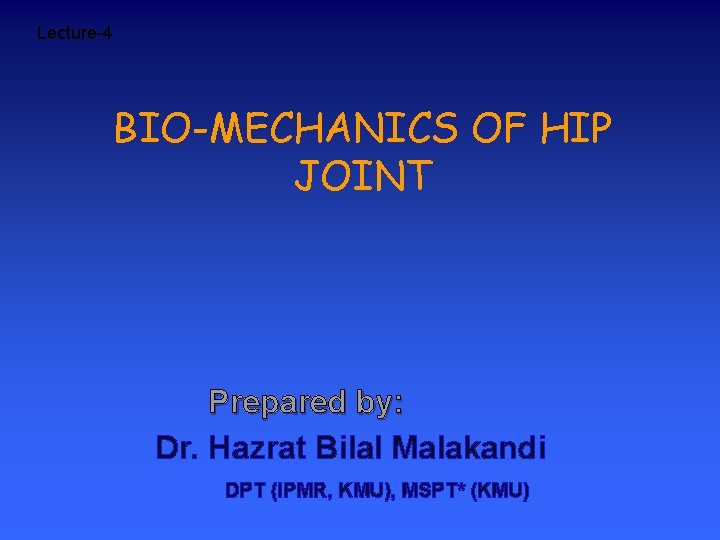 Lecture-4

BIO-MECHANICS OF HIP JOINT

Prepared by:

Dr. Hazrat Bilal Malakandi

DPT (IPMR, KMU), MSPT* (KMU)